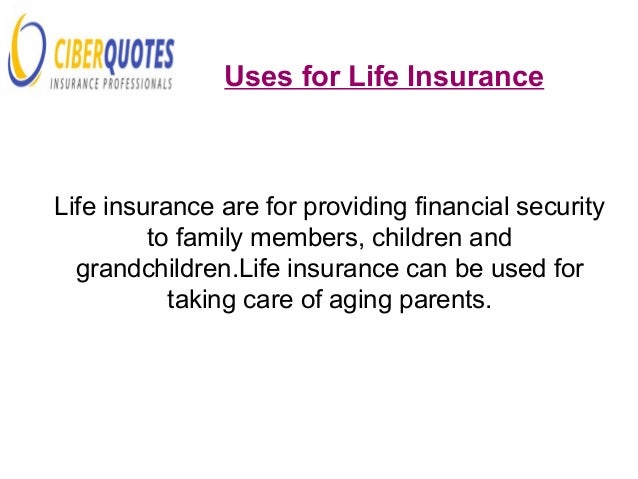 CIBERQUOTES
INSURANCE PROFESSIONALS

Uses for Life Insurance

Life insurance are for providing financial security to family members, children and grandchildren.Life insurance can be used for taking care of aging parents.